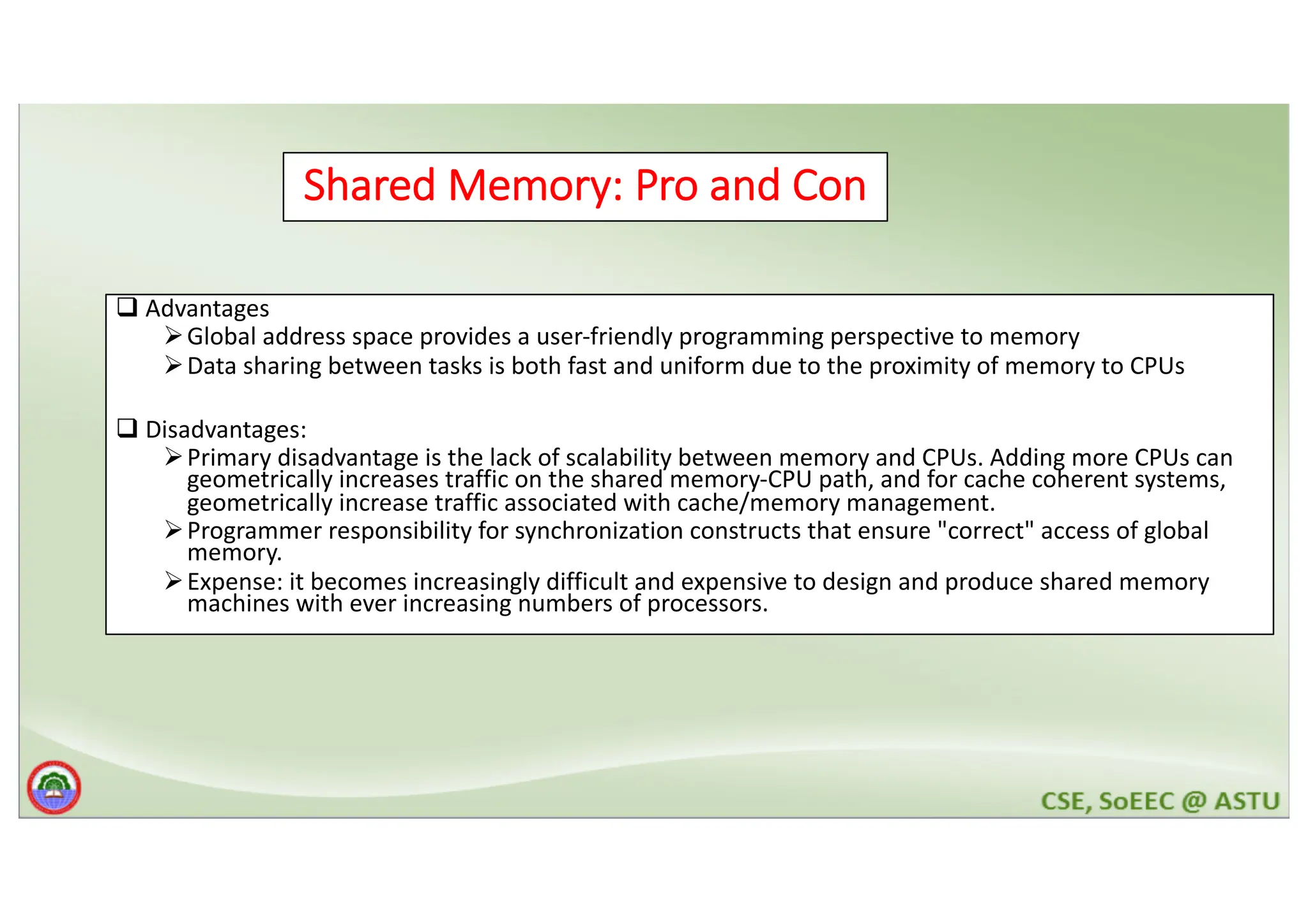 Shared Memory: Pro and Con

❑ Advantages

➢ Global address space provides a user-friendly programming perspective to memory

➢ Data sharing between tasks is both fast and uniform due to the proximity of memory to CPUs

❑ Disadvantages:

➢ Primary disadvantage is the lack of scalability between memory and CPUs. Adding more CPUs can geometrically increases traffic on the shared memory-CPU path, and for cache coherent systems, geometrically increase traffic associated with cache/memory management.

➢ Programmer responsibility for synchronization constructs that ensure "correct" access of global memory.

➢ Expense: it becomes increasingly difficult and expensive to design and produce shared memory machines with ever increasing numbers of processors.

CSE, SoEEC @ ASTU